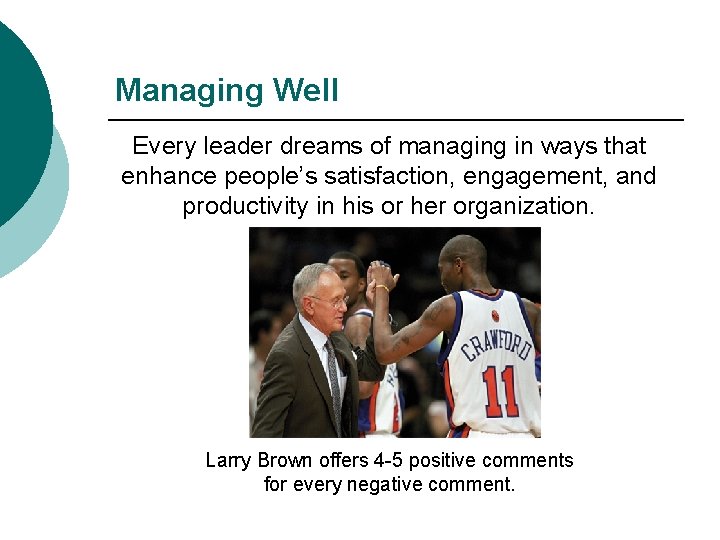 Managing Well

Every leader dreams of managing in ways that enhance people's satisfaction, engagement, and productivity in his or her organization.

CRAWFORD
11

Larry Brown offers 4-5 positive comments for every negative comment.